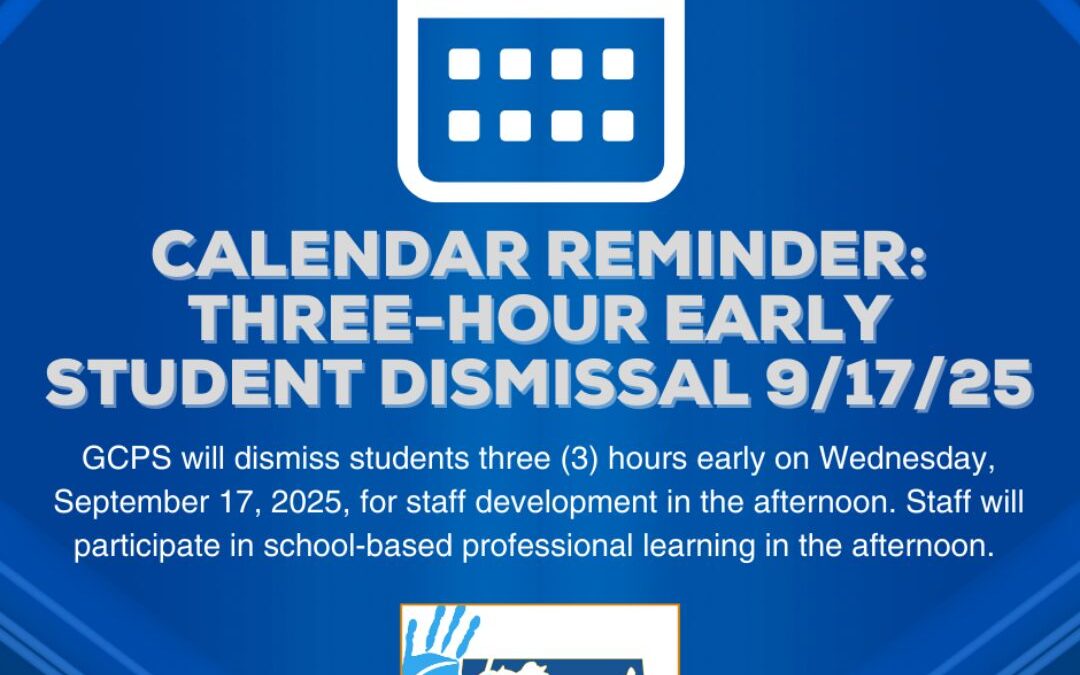 CALENDAR REMINDER: THREE-HOUR EARLY STUDENT DISMISSAL 9/17/25

GCPS will dismiss students three (3) hours early on Wednesday, September 17, 2025, for staff development in the afternoon. Staff will participate in school-based professional learning in the afternoon.